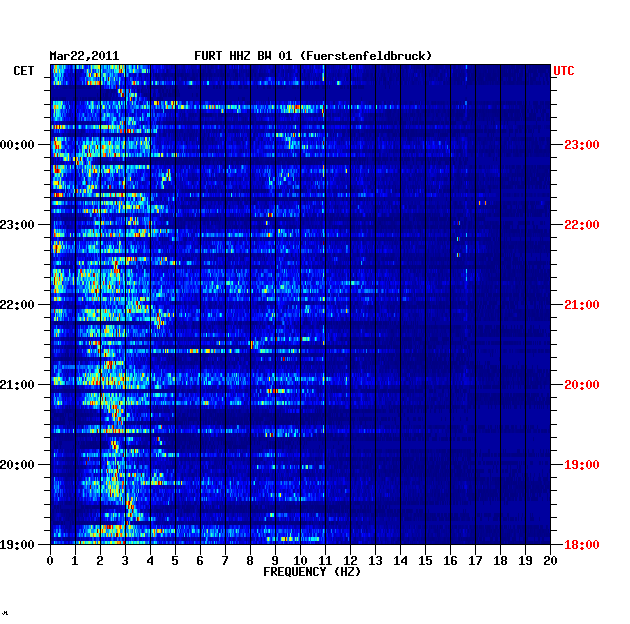 Mar22,2011 FURT HHZ BW 01 (Fuerstenfeldbruck)

CET

UTC

00:00
23:00
22:00
21:00
20:00
19:00

23:00
22:00
21:00
20:00
19:00
18:00

0 1 2 3 4 5 6 7 8 9 10 11 12 13 14 15 16 17 18 19 20

FREQUENCY (HZ)